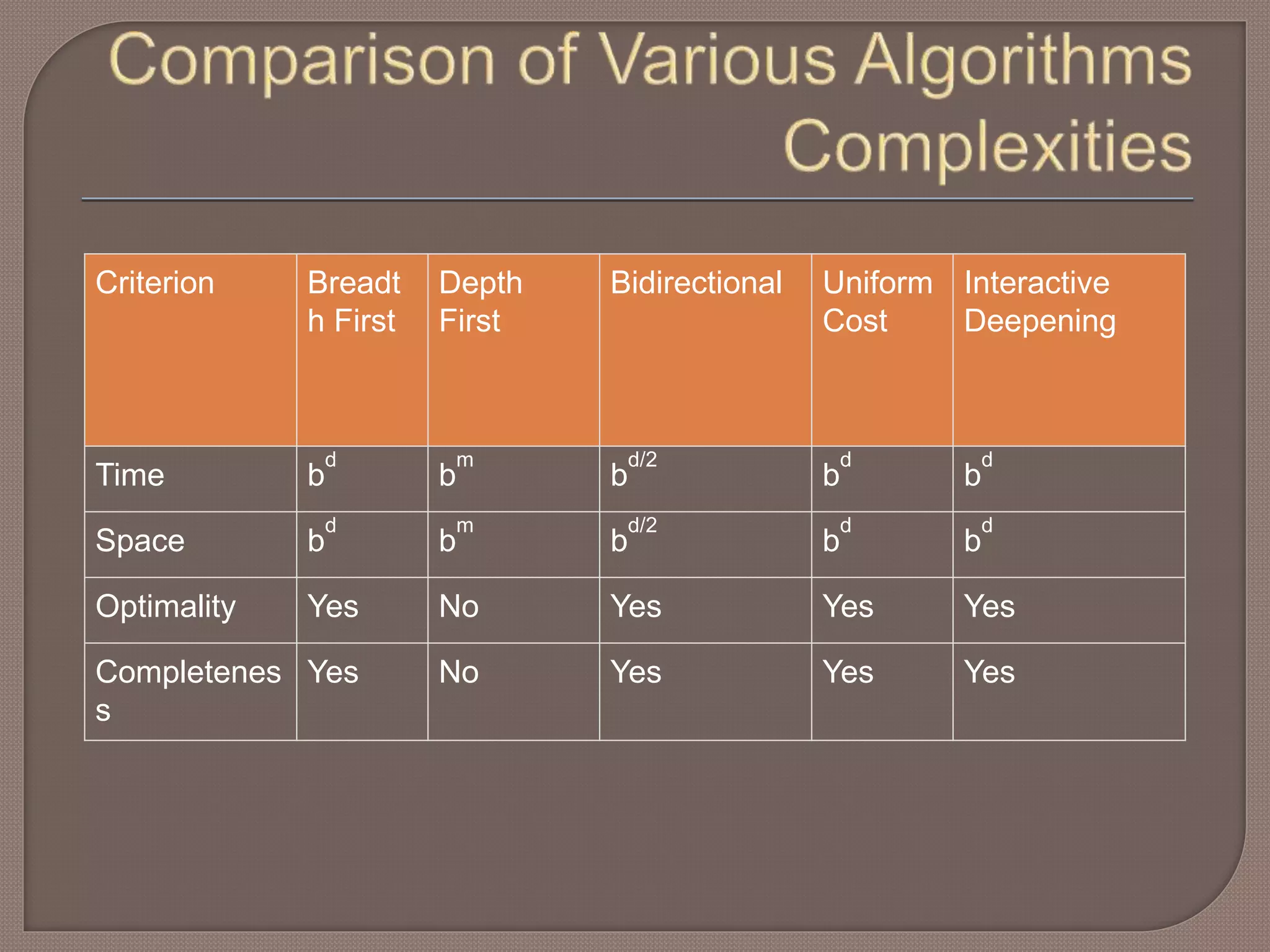 Comparison of Various Algorithms Complexities

| Criterion | Breadth First | Depth First | Bidirectional | Uniform Cost | Interactive Deepening |
|---|---|---|---|---|---|
| Time | $b^d$ | $b^m$ | $b^{d/2}$ | $b^d$ | $b^d$ |
| Space | $b^d$ | $b^m$ | $b^{d/2}$ | $b^d$ | $b^d$ |
| Optimality | Yes | No | Yes | Yes | Yes |
| Completeness | Yes | No | Yes | Yes | Yes |